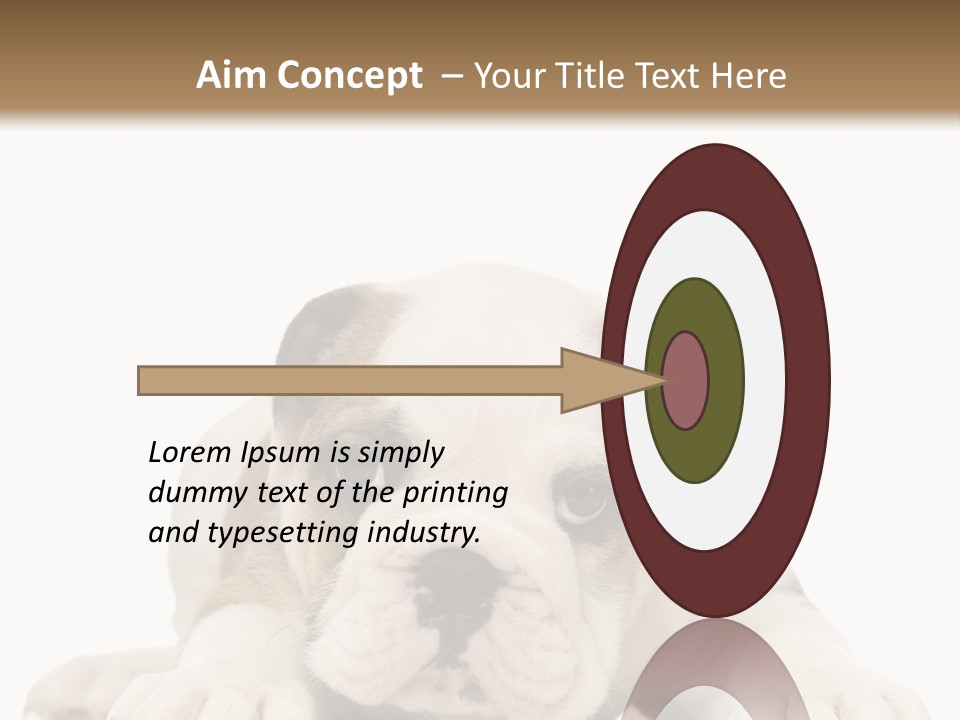 Aim Concept – Your Title Text Here

Lorem Ipsum is simply dummy text of the printing and typesetting industry.